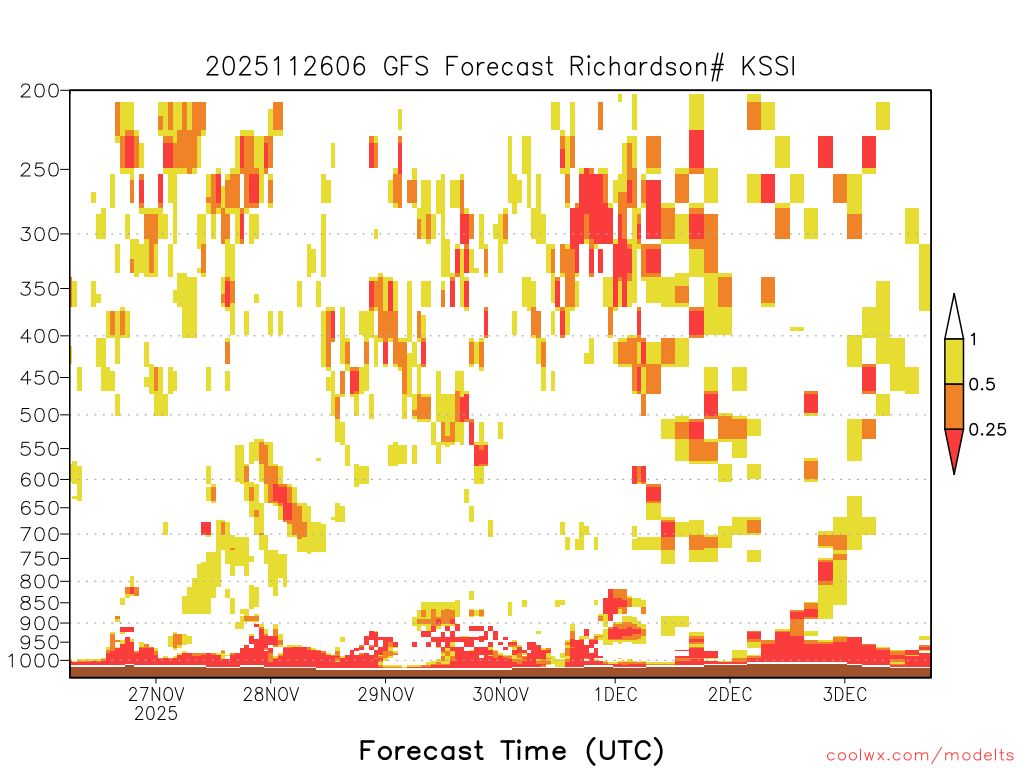 2025112606 GFS Forecast Richardson# KSSI

200
250
300
350
400
450
500
550
600
650
700
750
800
850
900
950
1000

1
0.5
0.25

27NOV
2025
28NOV
29NOV
30NOV
1DEC
2DEC
3DEC

Forecast Time (UTC)

coolwx.com/modelts